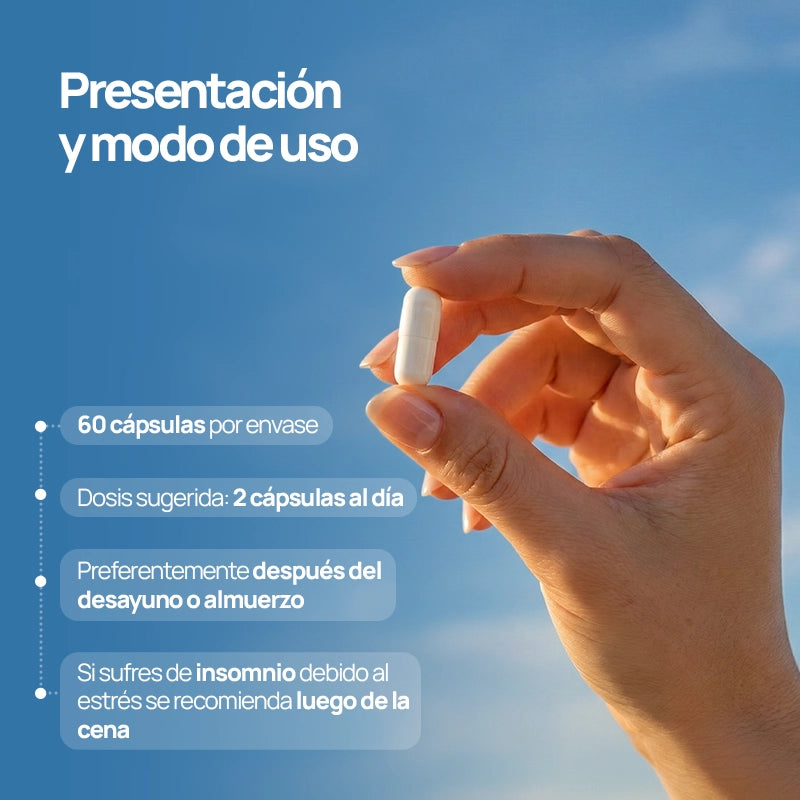 Presentación y modo de uso

60 cápsulas por envase

Dosis sugerida: 2 cápsulas al día

Preferentemente después del desayuno o almuerzo

Si sufres de insomnio debido al estrés se recomienda luego de la cena